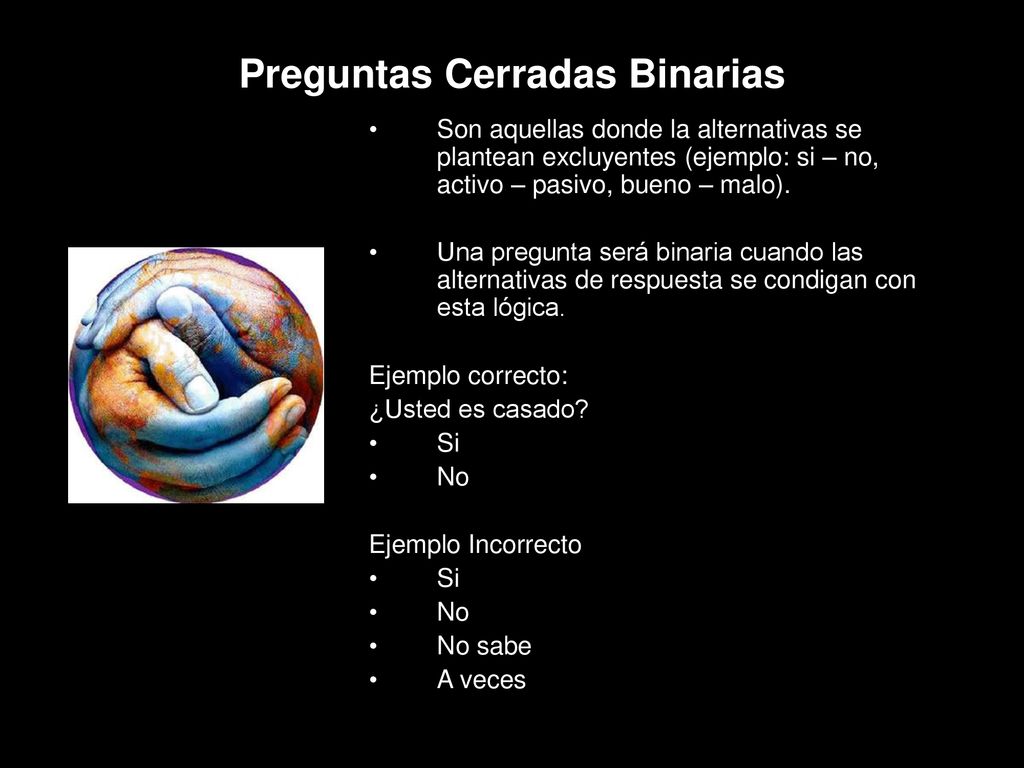 Preguntas Cerradas Binarias

• Son aquellas donde la alternativas se plantean excluyentes (ejemplo: si – no, activo – pasivo, bueno – malo).

• Una pregunta será binaria cuando las alternativas de respuesta se condigan con esta lógica.

Ejemplo correcto:
¿Usted es casado?
• Si
• No

Ejemplo Incorrecto
• Si
• No
• No sabe
• A veces